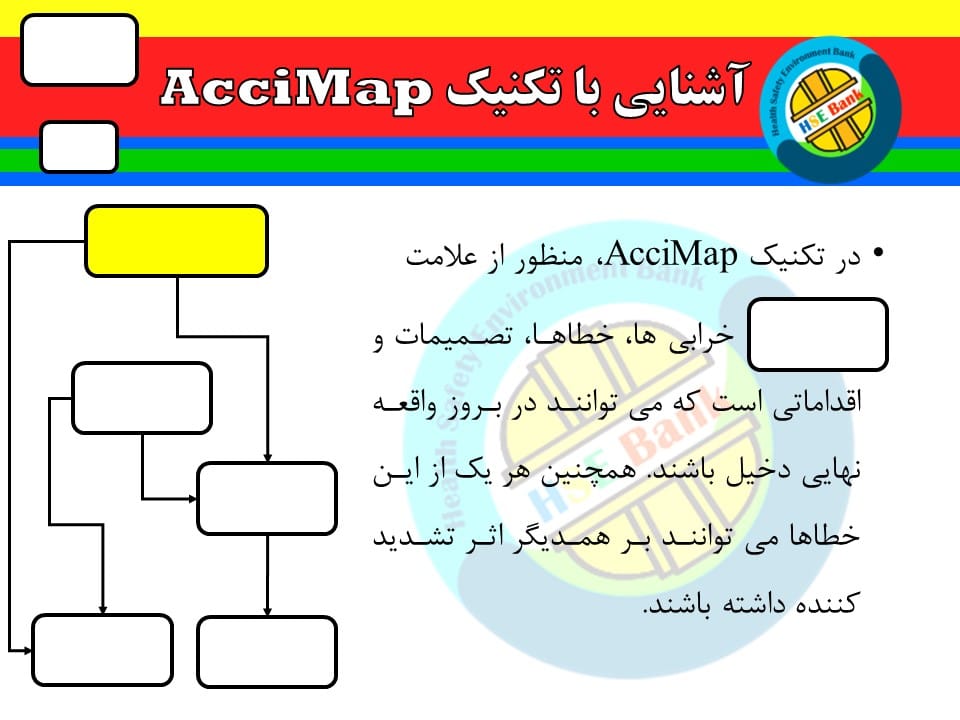 آشنایی با تکنیک AcciMap

Health Safety Environment Bank
HSE Bank

• در تکنیک AcciMap، منظور از علامت خرابی ها، خطاها، تصمیمات و اقداماتی است که می توانند در بروز واقعه نهایی دخیل باشند. همچنین هر یک از این خطاها می توانند بر همدیگر اثر تشدید کننده داشته باشند.